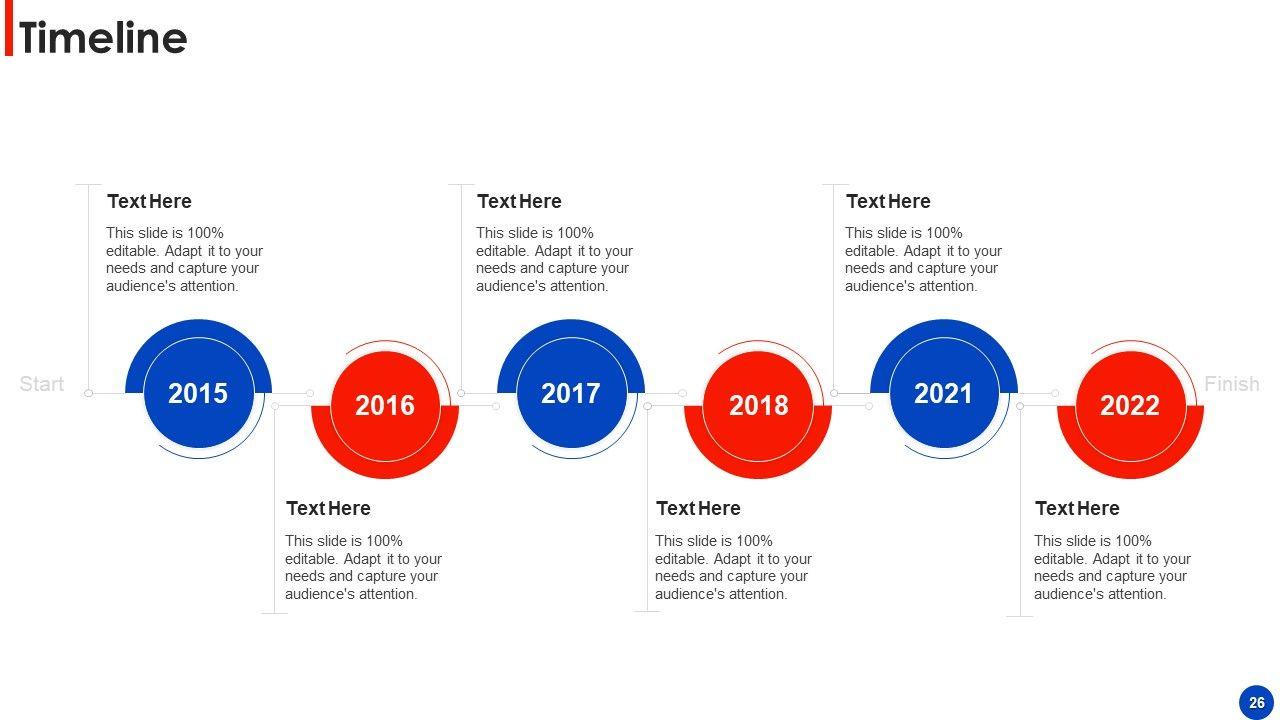 Timeline

Text Here
This slide is 100% editable. Adapt it to your needs and capture your audience's attention.

Text Here
This slide is 100% editable. Adapt it to your needs and capture your audience's attention.

Text Here
This slide is 100% editable. Adapt it to your needs and capture your audience's attention.

Start

2015

2016

2017

2018

2021

2022

Finish

Text Here
This slide is 100% editable. Adapt it to your needs and capture your audience's attention.

Text Here
This slide is 100% editable. Adapt it to your needs and capture your audience's attention.

Text Here
This slide is 100% editable. Adapt it to your needs and capture your audience's attention.

26